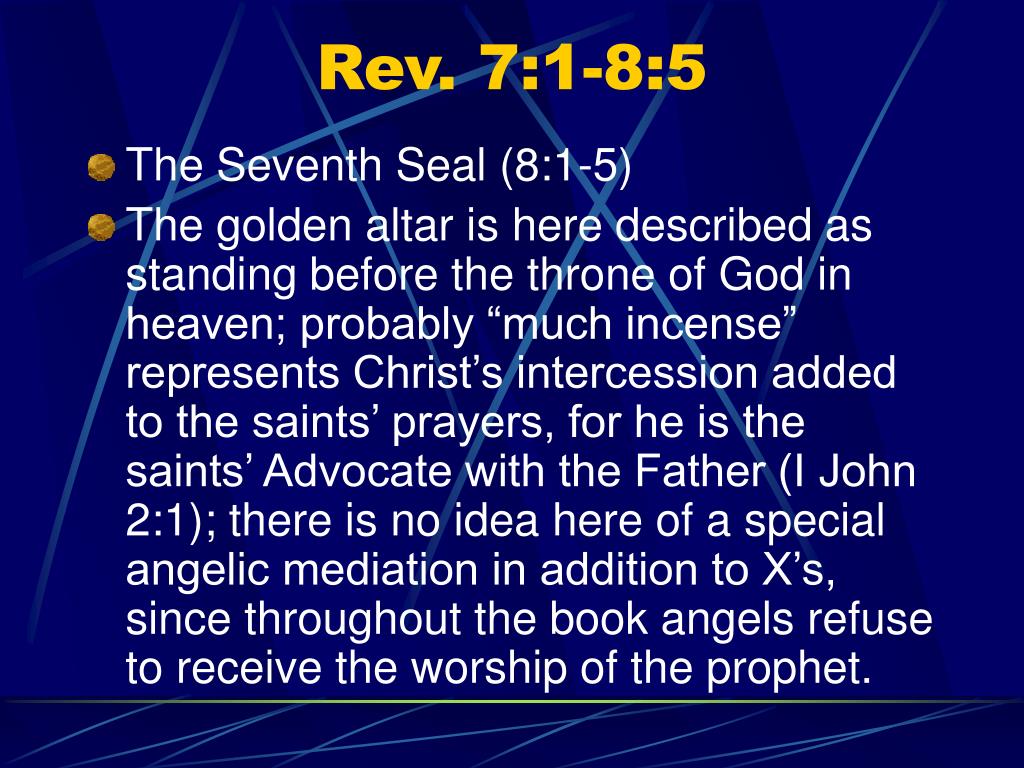 Rev. 7:1-8:5

The Seventh Seal (8:1-5)

The golden altar is here described as standing before the throne of God in heaven; probably “much incense” represents Christ’s intercession added to the saints’ prayers, for he is the saints’ Advocate with the Father (I John 2:1); there is no idea here of a special angelic mediation in addition to X’s, since throughout the book angels refuse to receive the worship of the prophet.